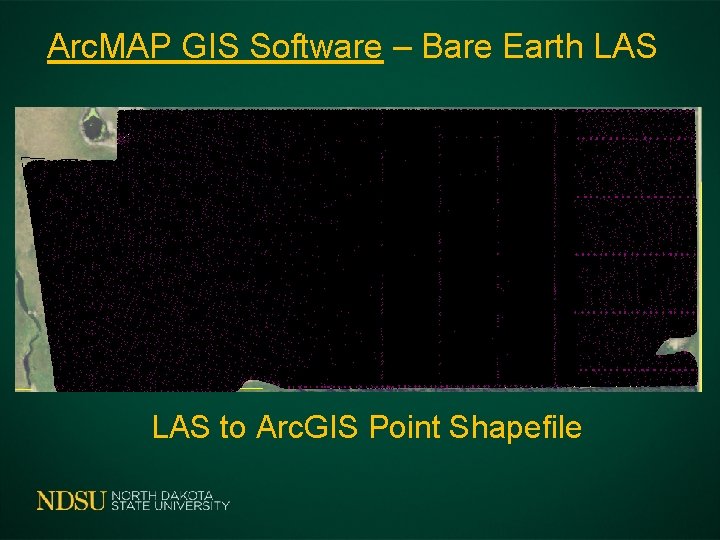 ArcMAP GIS Software – Bare Earth LAS

LAS to ArcGIS Point Shapefile

NDSU NORTH DAKOTA STATE UNIVERSITY